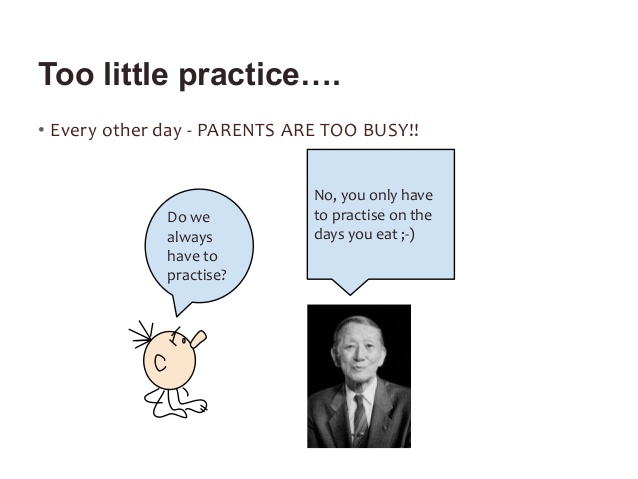 Too little practice….

• Every other day - PARENTS ARE TOO BUSY!!

Do we always have to practise?

No, you only have to practise on the days you eat ;-)